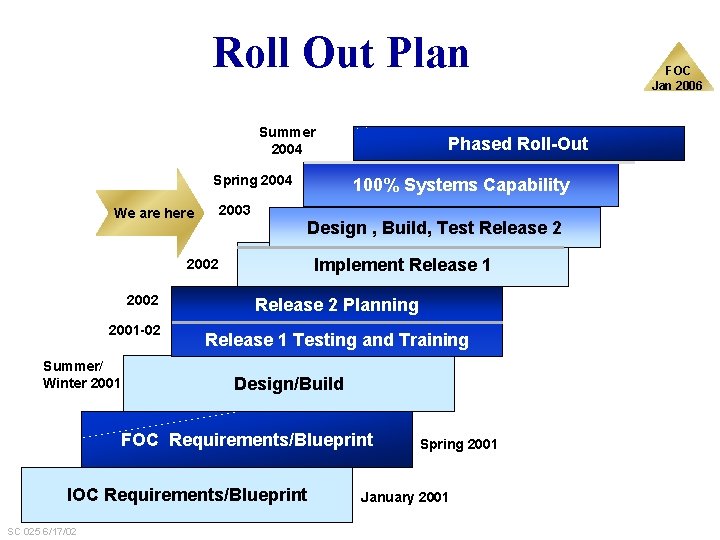 Roll Out Plan

FOC
Jan 2006

Summer 2004
Phased Roll-Out

Spring 2004
100% Systems Capability

We are here

2003
Design , Build, Test Release 2

2002
Implement Release 1

2002
Release 2 Planning

2001-02
Release 1 Testing and Training

Summer/ Winter 2001
Design/Build

FOC Requirements/Blueprint
Spring 2001

IOC Requirements/Blueprint
January 2001

SC 025 6/17/02